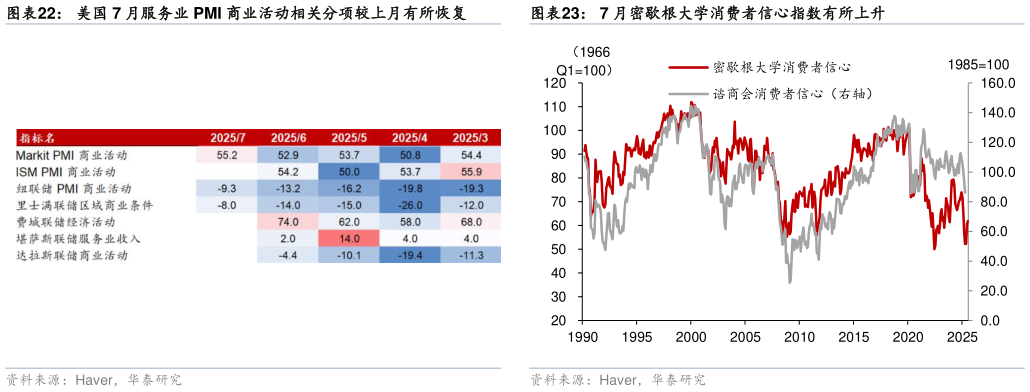 图表22： 美国 7 月服务业 PMI 商业活动相关分项较上月有所恢复

| 指标名 | 2025/7 | 2025/6 | 2025/5 | 2025/4 | 2025/3 |
|---|---|---|---|---|---|
| Markit PMI 商业活动 | 55.2 | 52.9 | 53.7 | 50.8 | 54.4 |
| ISM PMI 商业活动 | | 54.2 | 50.0 | 53.7 | 55.9 |
| 纽联储 PMI 商业活动 | -9.3 | -13.2 | -16.2 | -19.8 | -19.3 |
| 里士满联储区域商业条件 | -8.0 | -14.0 | -15.0 | -26.0 | -12.0 |
| 费城联储经济活动 | | 74.0 | 62.0 | 58.0 | 68.0 |
| 堪萨斯联储服务业收入 | | 2.0 | 14.0 | 4.0 | 4.0 |
| 达拉斯联储商业活动 | | -4.4 | -10.1 | -19.4 | -11.3 |

资料来源：Haver，华泰研究

图表23： 7 月密歇根大学消费者信心指数有所上升

（1966 Q1=100）
密歇根大学消费者信心
谘商会消费者信心（右轴）
1985=100
120
110
100
90
80
70
60
50
40
30
20
160.0
140.0
120.0
100.0
80.0
60.0
40.0
20.0
0.0
1990 1995 2000 2005 2010 2015 2020 2025

资料来源：Haver，华泰研究